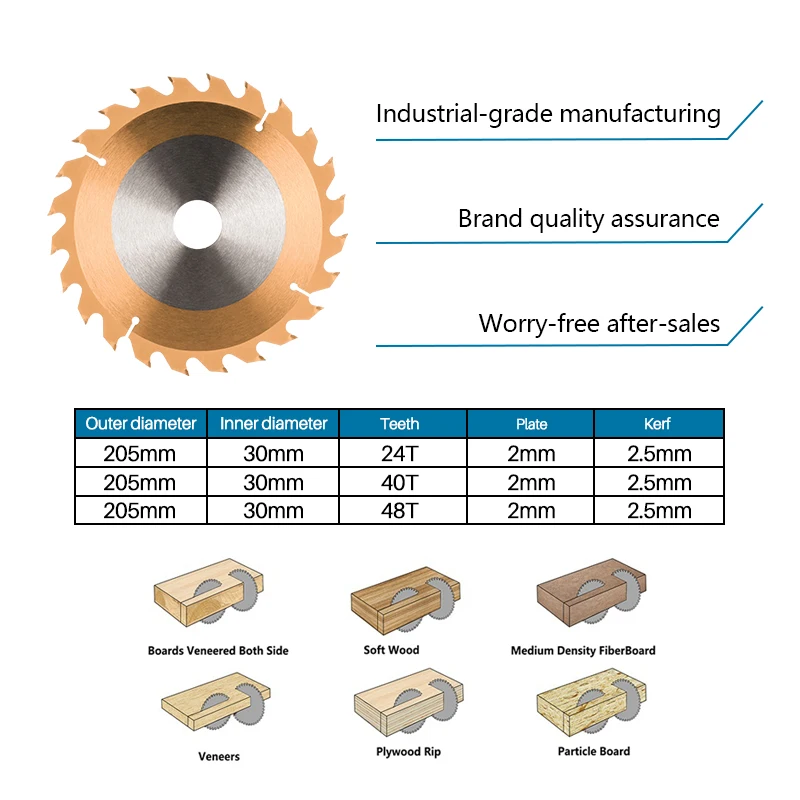 Industrial-grade manufacturing

Brand quality assurance

Worry-free after-sales

| Outer diameter | Inner diameter | Teeth | Plate | Kerf |
|---|---|---|---|---|
| 205mm | 30mm | 24T | 2mm | 2.5mm |
| 205mm | 30mm | 40T | 2mm | 2.5mm |
| 205mm | 30mm | 48T | 2mm | 2.5mm |

Boards Veneered Both Side

Soft Wood

Medium Density FiberBoard

Veneers

Plywood Rip

Particle Board